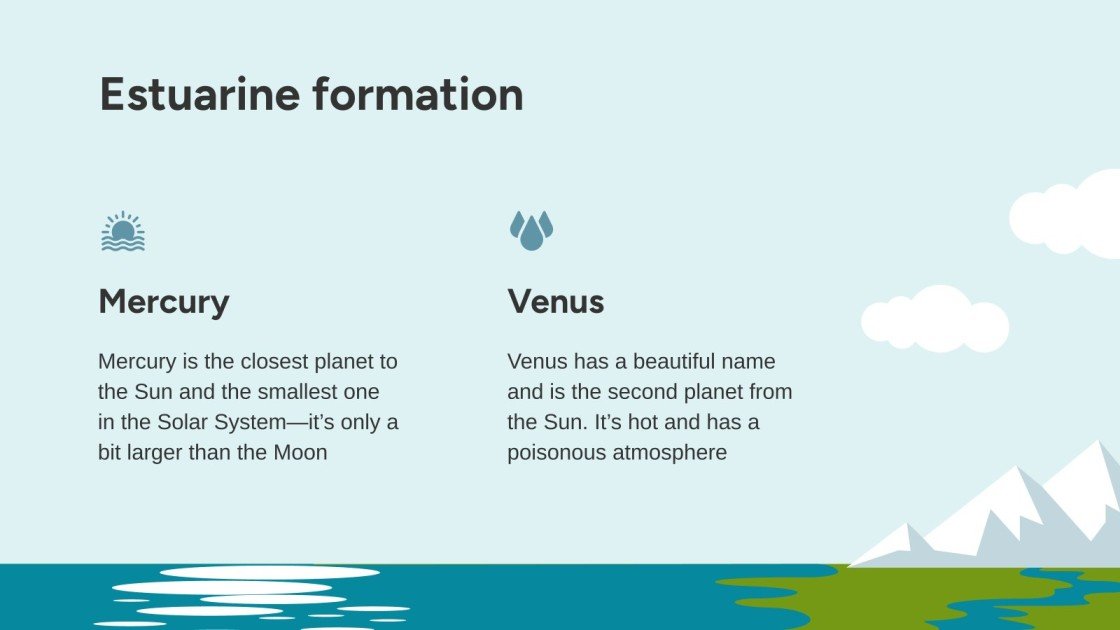 Estuarine formation

Mercury

Mercury is the closest planet to the Sun and the smallest one in the Solar System—it's only a bit larger than the Moon

Venus

Venus has a beautiful name and is the second planet from the Sun. It's hot and has a poisonous atmosphere